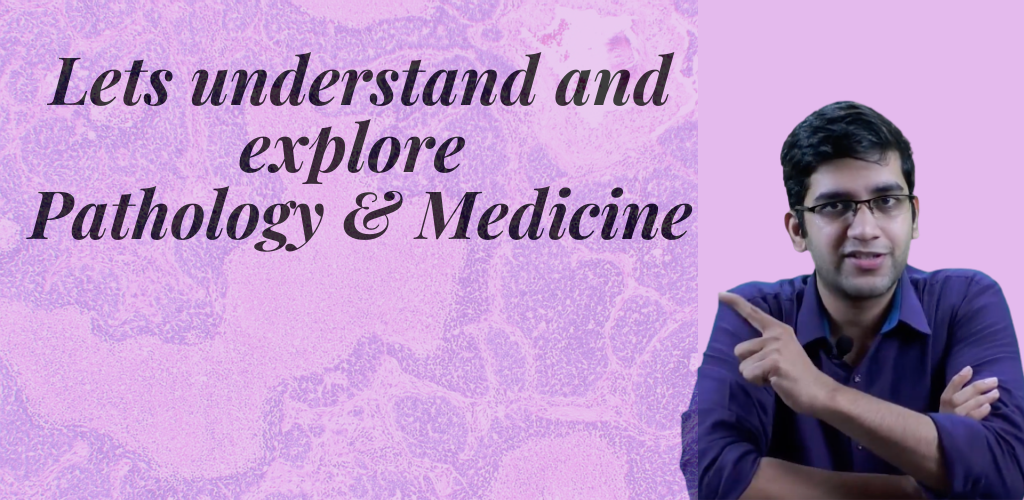 Lets understand and explore Pathology & Medicine